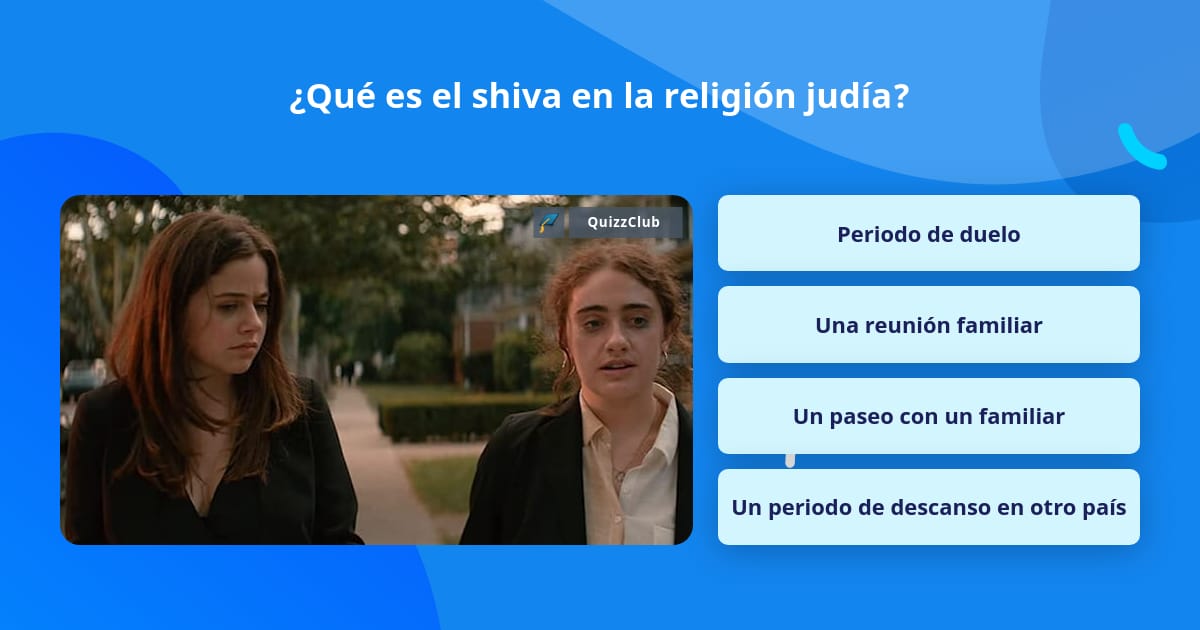 ¿Qué es el shiva en la religión judía?

QuizzClub

Periodo de duelo

Una reunión familiar

Un paseo con un familiar

Un periodo de descanso en otro país